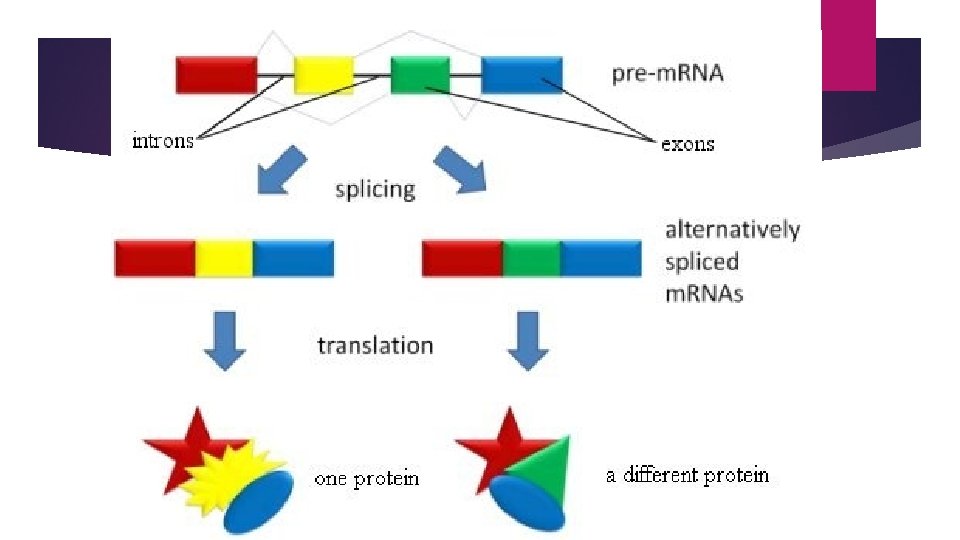 pre-mRNA

introns

exons

splicing

alternatively spliced mRNAs

translation

one protein

a different protein